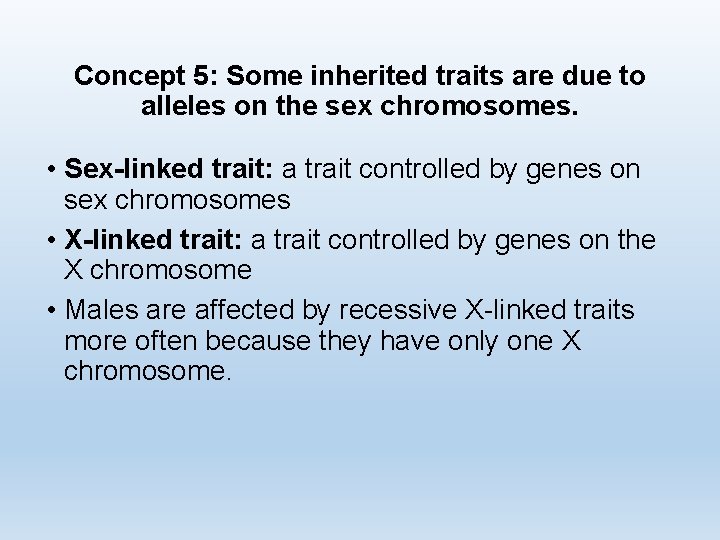 Concept 5: Some inherited traits are due to alleles on the sex chromosomes.

• Sex-linked trait: a trait controlled by genes on sex chromosomes

• X-linked trait: a trait controlled by genes on the X chromosome

• Males are affected by recessive X-linked traits more often because they have only one X chromosome.